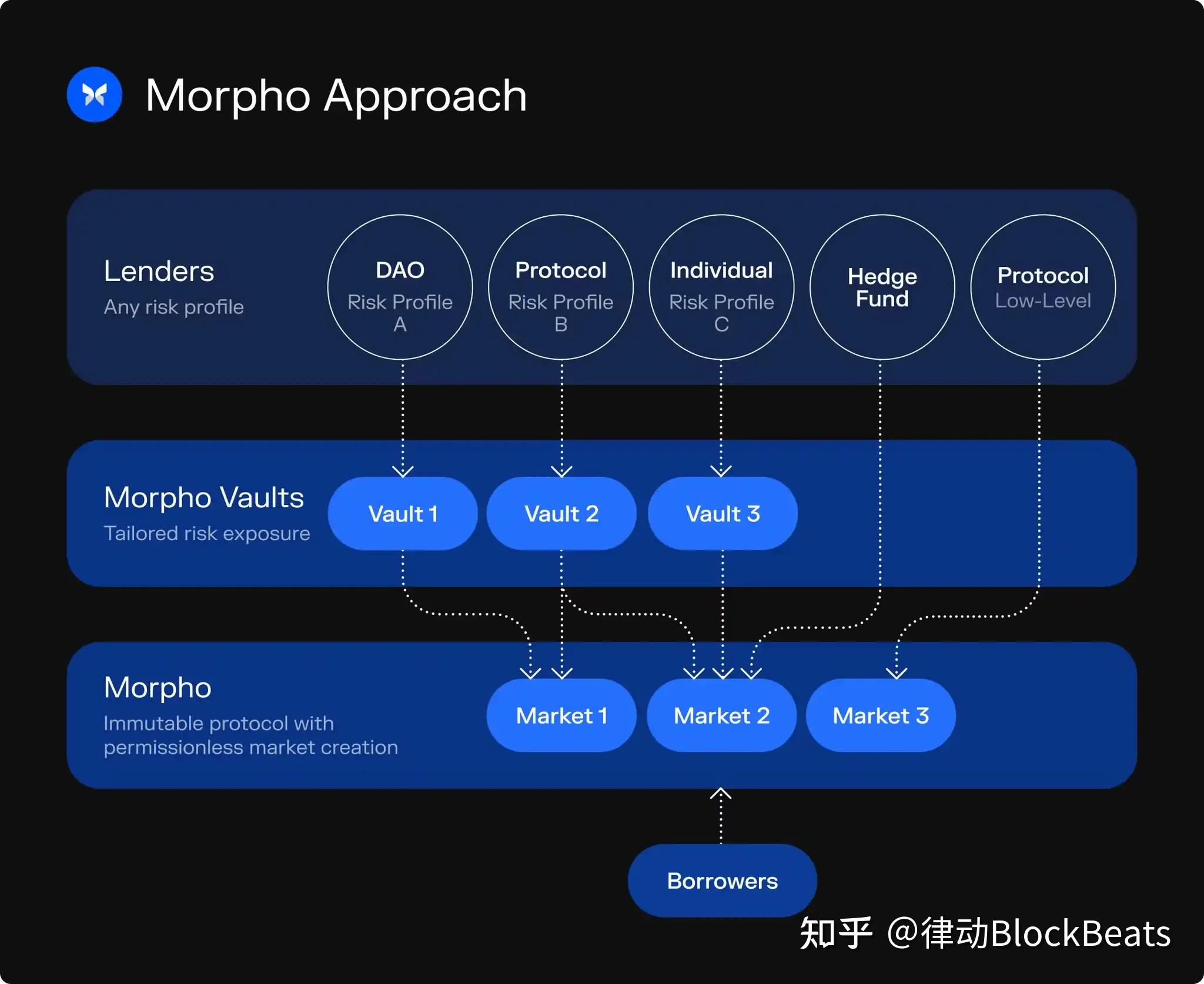 Morpho Approach

Lenders
Any risk profile

DAO
Risk Profile A

Protocol
Risk Profile B

Individual
Risk Profile C

Hedge Fund

Protocol
Low-Level

Morpho Vaults
Tailored risk exposure

Vault 1

Vault 2

Vault 3

Morpho
Immutable protocol with permissionless market creation

Market 1

Market 2

Market 3

Borrowers

知乎 @律动BlockBeats